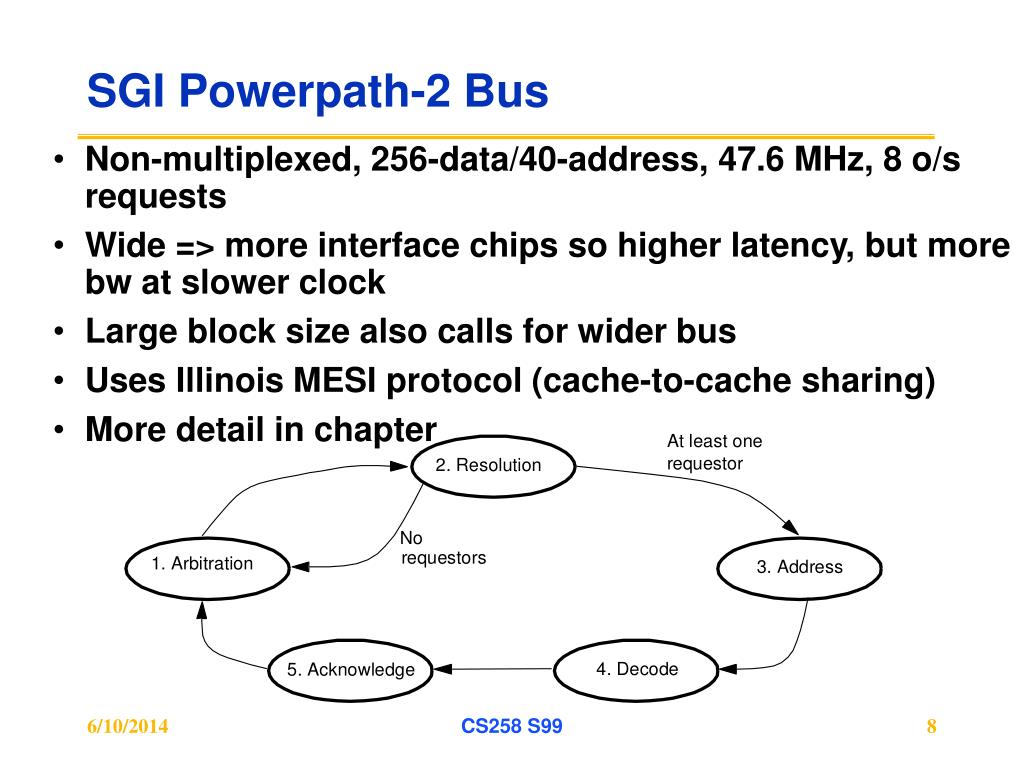 SGI Powerpath-2 Bus

• Non-multiplexed, 256-data/40-address, 47.6 MHz, 8 o/s requests
• Wide => more interface chips so higher latency, but more bw at slower clock
• Large block size also calls for wider bus
• Uses Illinois MESI protocol (cache-to-cache sharing)
• More detail in chapter

2. Resolution
At least one requestor
No requestors
1. Arbitration
3. Address
5. Acknowledge
4. Decode

6/10/2014
CS258 S99
8